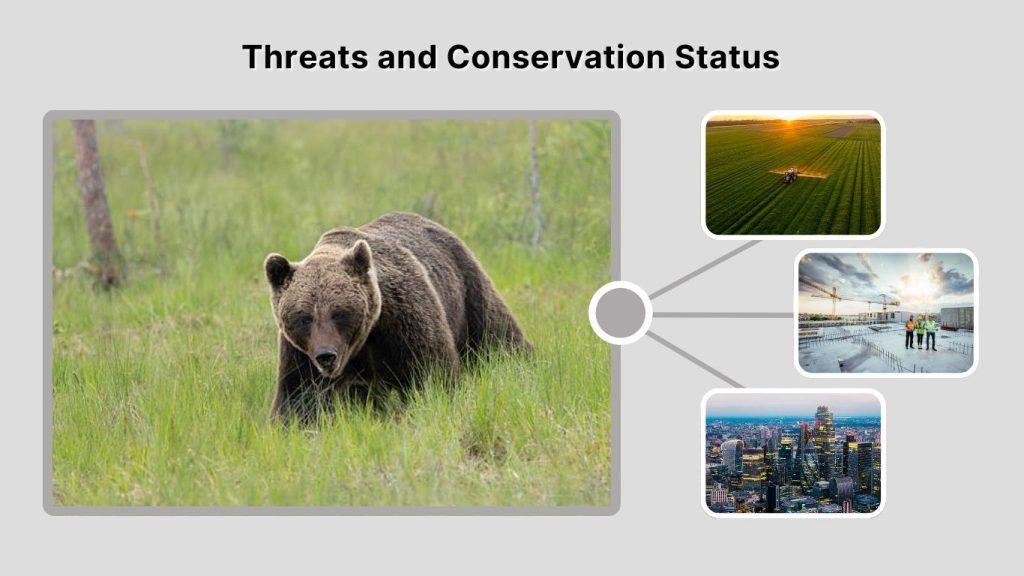 Threats and Conservation Status